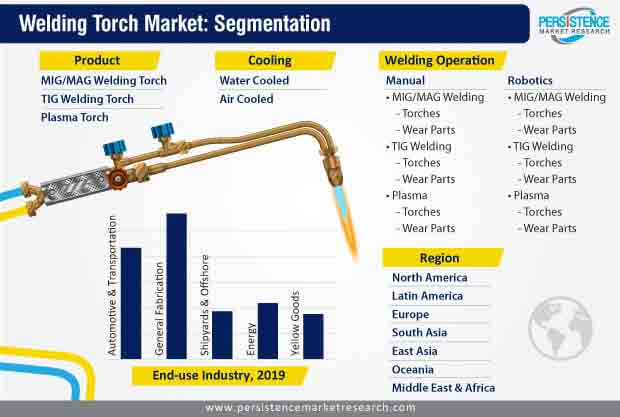 Welding Torch Market: Segmentation

PERSISTENCE MARKET RESEARCH

Product
MIG/MAG Welding Torch
TIG Welding Torch
Plasma Torch

Cooling
Water Cooled
Air Cooled

Welding Operation
Manual
• MIG/MAG Welding
– Torches
– Wear Parts
• TIG Welding
– Torches
– Wear Parts
• Plasma
– Torches
– Wear Parts

Robotics
• MIG/MAG Welding
– Torches
– Wear Parts
• TIG Welding
– Torches
– Wear Parts
• Plasma
– Torches
– Wear Parts

Automotive & Transportation
General Fabrication
Shipyards & Offshore
Energy
Yellow Goods

End-use Industry, 2019

Region
North America
Latin America
Europe
South Asia
East Asia
Oceania
Middle East & Africa

www.persistencemarketresearch.com